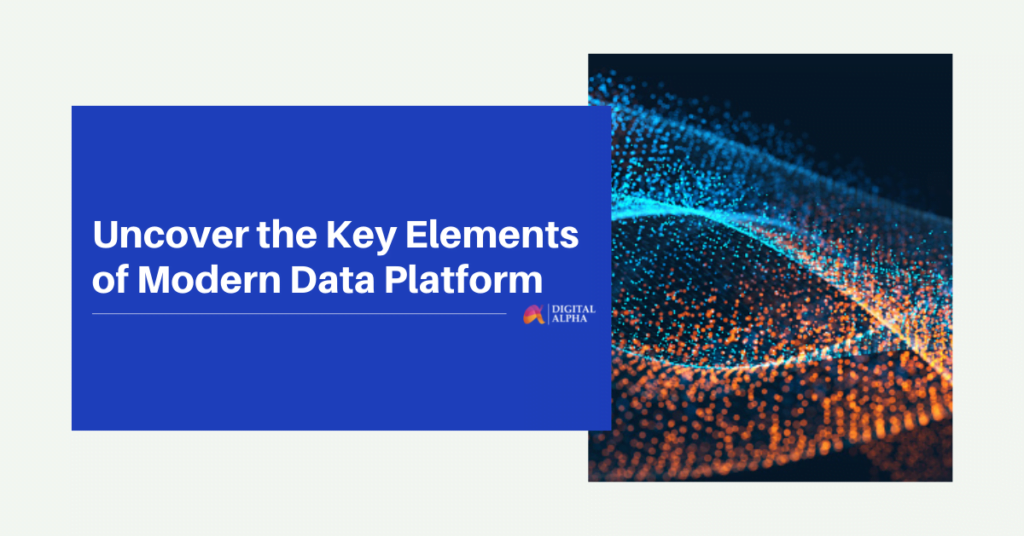 Uncover the Key Elements of Modern Data Platform

DIGITAL ALPHA